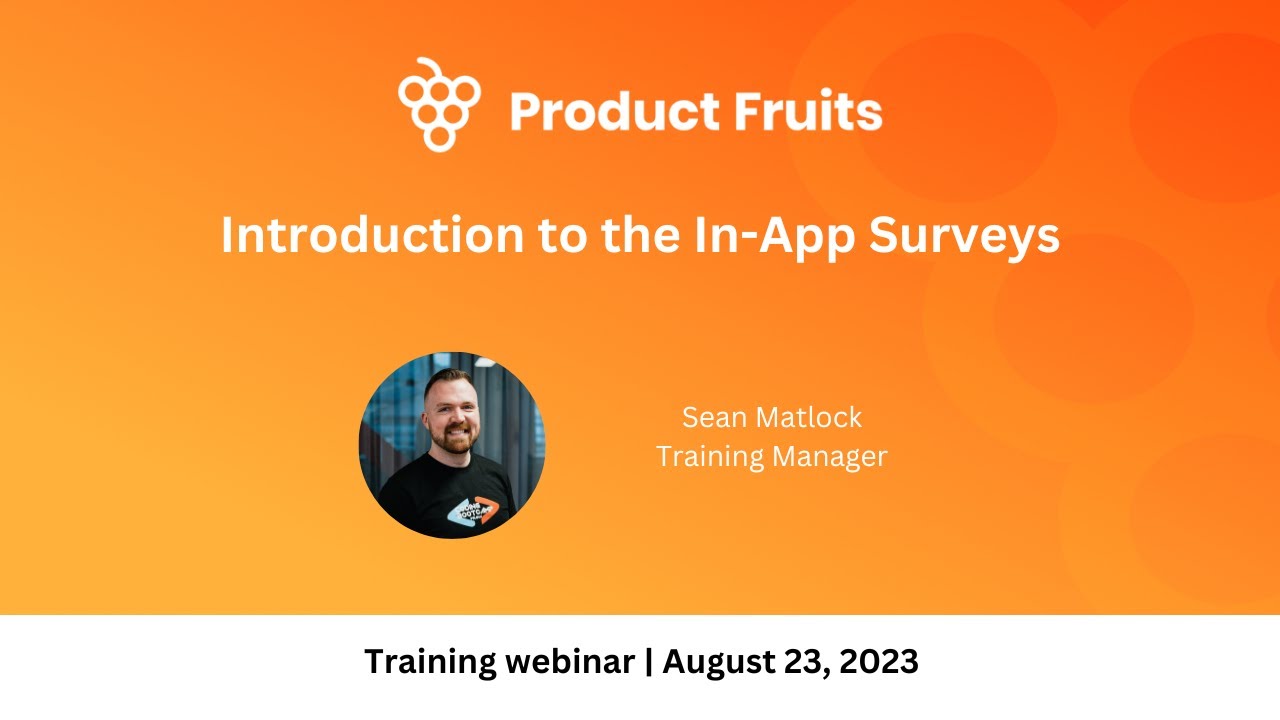 Product Fruits

Introduction to the In-App Surveys

Sean Matlock
Training Manager

Training webinar | August 23, 2023